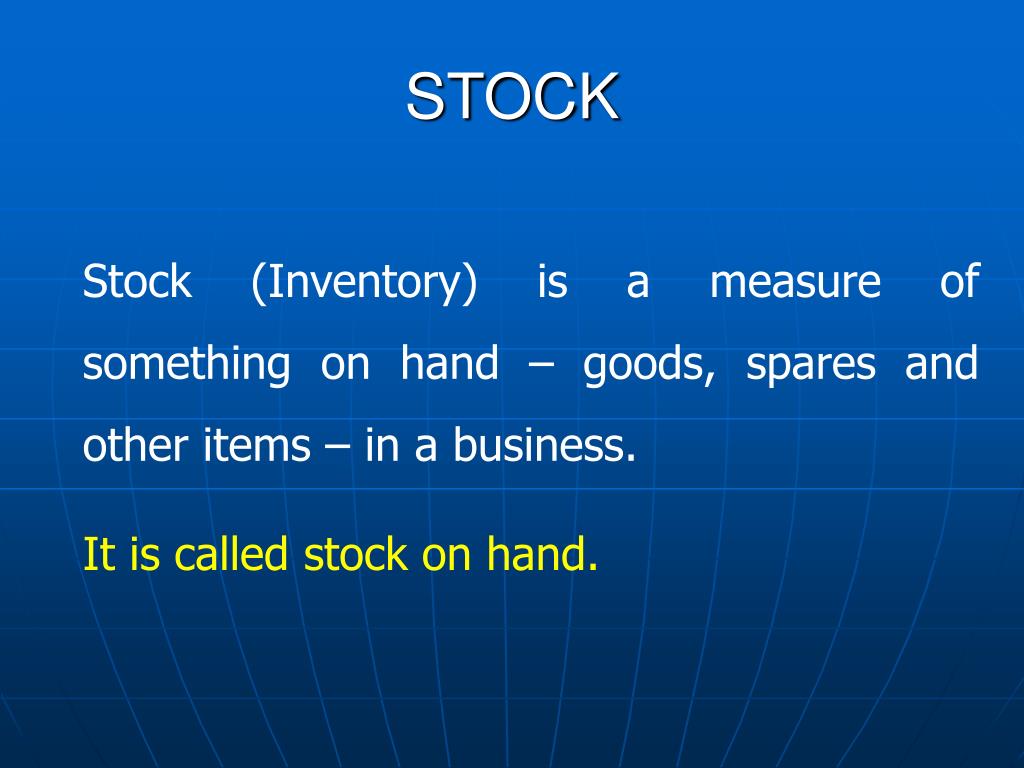 STOCK

Stock (Inventory) is a measure of something on hand – goods, spares and other items – in a business.

It is called stock on hand.